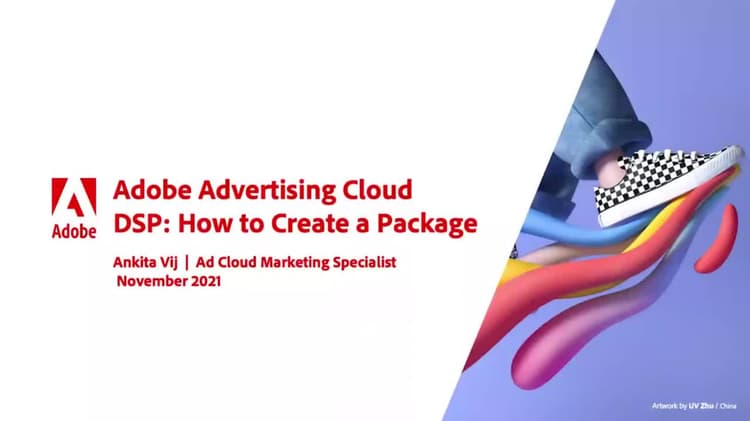 Adobe

Adobe Advertising Cloud DSP: How to Create a Package

Ankita Vij | Ad Cloud Marketing Specialist
November 2021

Artwork by UV Zhu / China